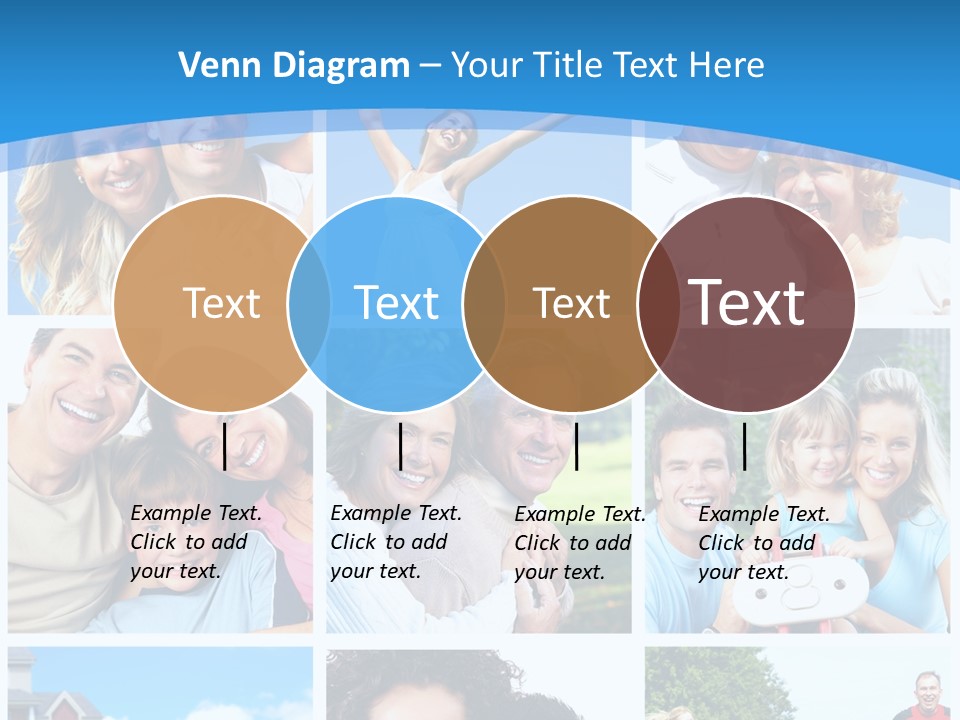 Venn Diagram – Your Title Text Here

Text

Text

Text

Text

Example Text. Click to add your text.

Example Text. Click to add your text.

Example Text. Click to add your text.

Example Text. Click to add your text.